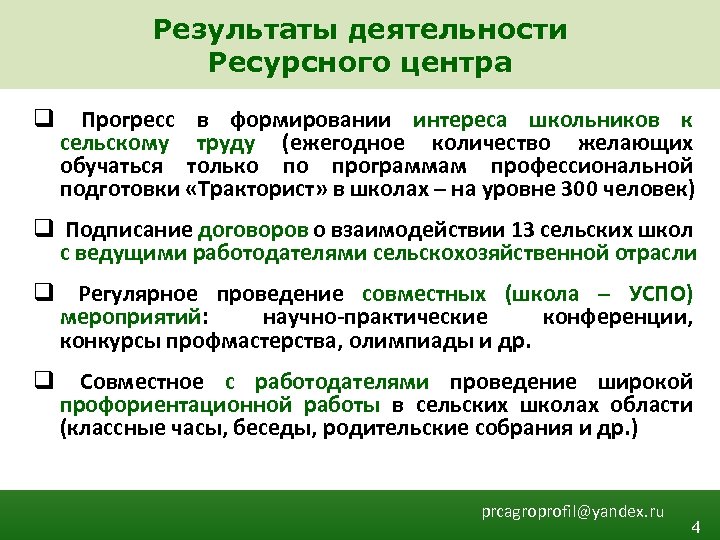 Результаты деятельности Ресурсного центра

❑ Прогресс в формировании интереса школьников к сельскому труду (ежегодное количество желающих обучаться только по программам профессиональной подготовки «Тракторист» в школах – на уровне 300 человек)

❑ Подписание договоров о взаимодействии 13 сельских школ с ведущими работодателями сельскохозяйственной отрасли

❑ Регулярное проведение совместных (школа – УСПО) мероприятий: научно-практические конференции, конкурсы профмастерства, олимпиады и др.

❑ Совместное с работодателями проведение широкой профориентационной работы в сельских школах области (классные часы, беседы, родительские собрания и др.)

prcagroprofil@yandex.ru

4